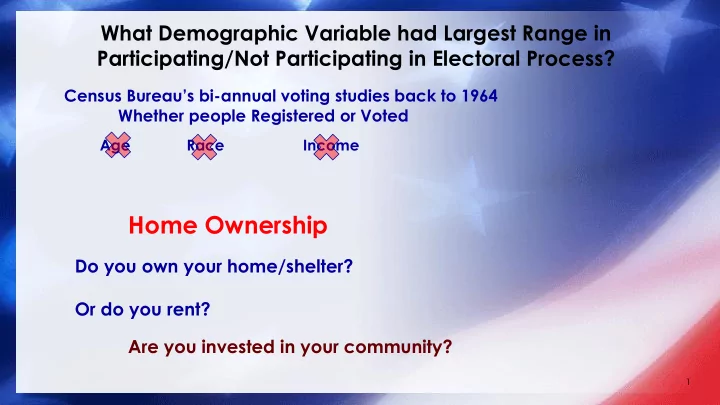 What Demographic Variable had Largest Range in Participating/Not Participating in Electoral Process?

Census Bureau's bi-annual voting studies back to 1964
Whether people Registered or Voted

Age Race Income

Home Ownership

Do you own your home/shelter?

Or do you rent?

Are you invested in your community?

1